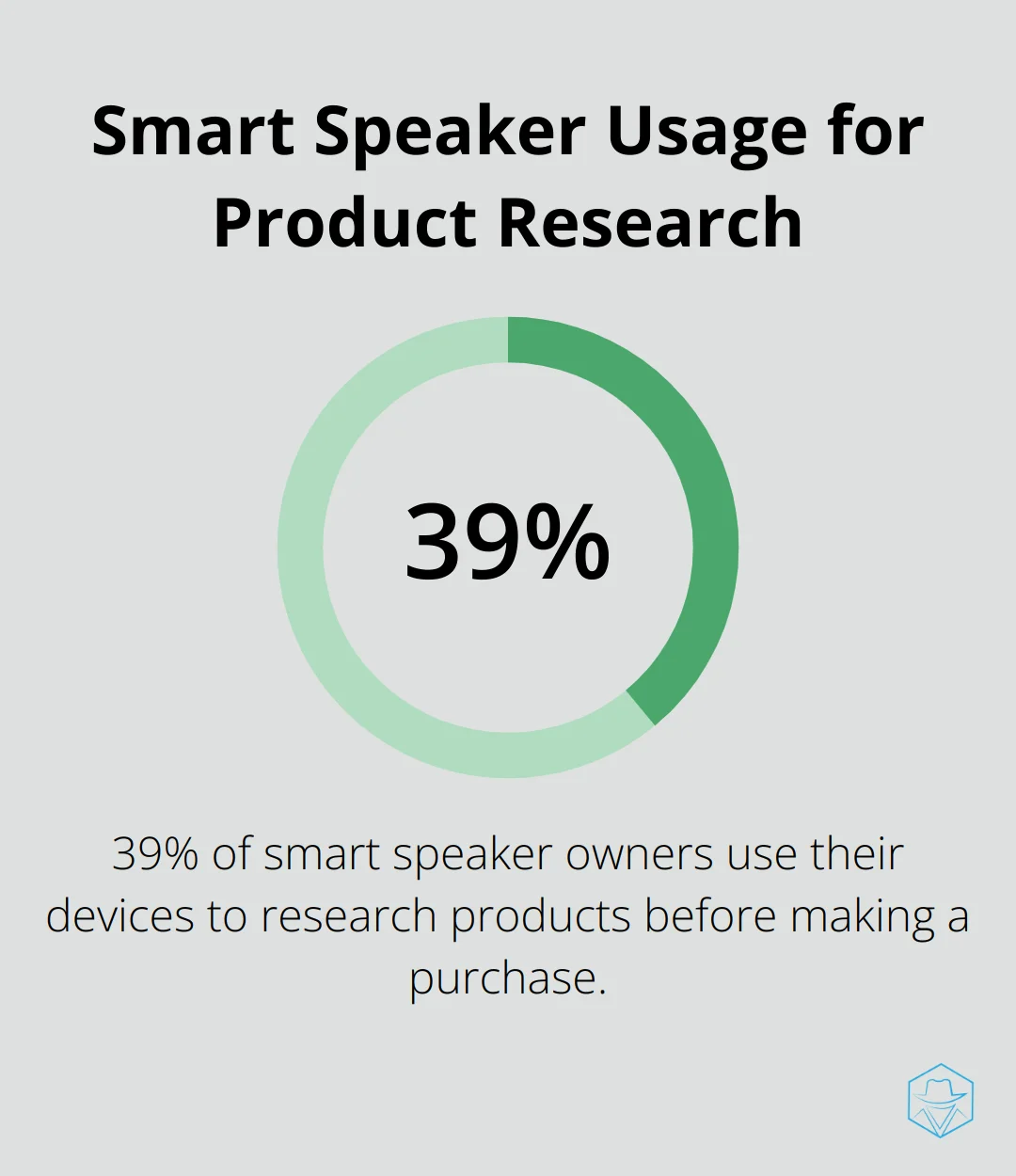 Smart Speaker Usage for Product Research

39%

39% of smart speaker owners use their devices to research products before making a purchase.